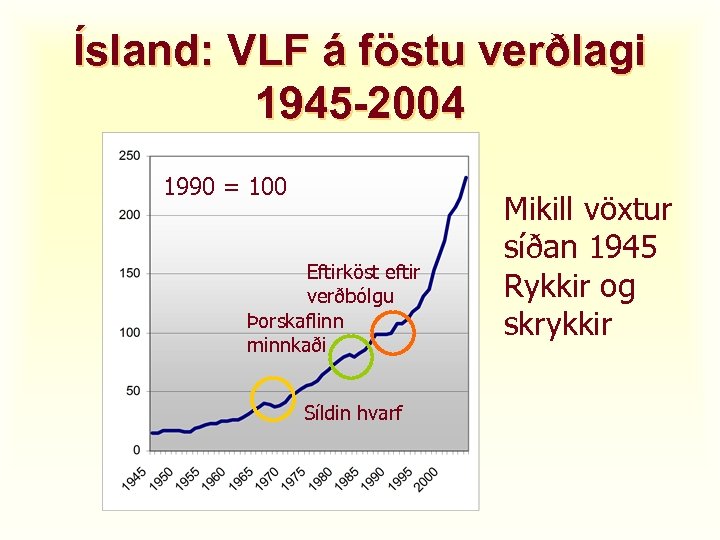 Ísland: VLF á föstu verðlagi 1945-2004

250
200
150
100
50
0

1990 = 100

Eftirköst eftir verðbólgu

Þorskaflinn minnkaði

Síldin hvarf

1945 1950 1955 1960 1965 1970 1975 1980 1985 1990 1995 2000

Mikill vöxtur síðan 1945
Rykkir og skrykkir